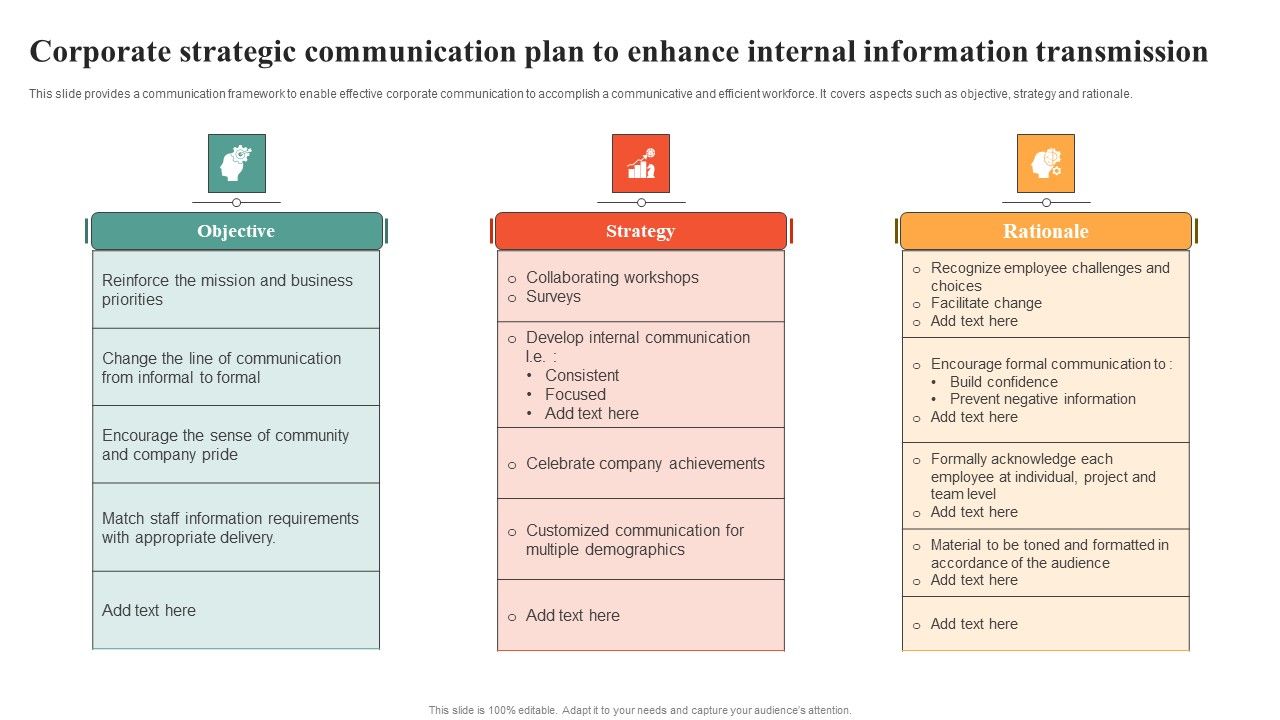 Corporate strategic communication plan to enhance internal information transmission

This slide provides a communication framework to enable effective corporate communication to accomplish a communicative and efficient workforce. It covers aspects such as objective, strategy and rationale.

Objective

Reinforce the mission and business priorities

Change the line of communication from informal to formal

Encourage the sense of community and company pride

Match staff information requirements with appropriate delivery.

Add text here

Strategy

o Collaborating workshops
o Surveys

o Develop internal communication I.e. :
• Consistent
• Focused
• Add text here

o Celebrate company achievements

o Customized communication for multiple demographics

o Add text here

Rationale

o Recognize employee challenges and choices
o Facilitate change
o Add text here

o Encourage formal communication to :
• Build confidence
• Prevent negative information
o Add text here

o Formally acknowledge each employee at individual, project and team level
o Add text here

o Material to be toned and formatted in accordance of the audience
o Add text here

o Add text here

This slide is 100% editable. Adapt it to your needs and capture your audience's attention.